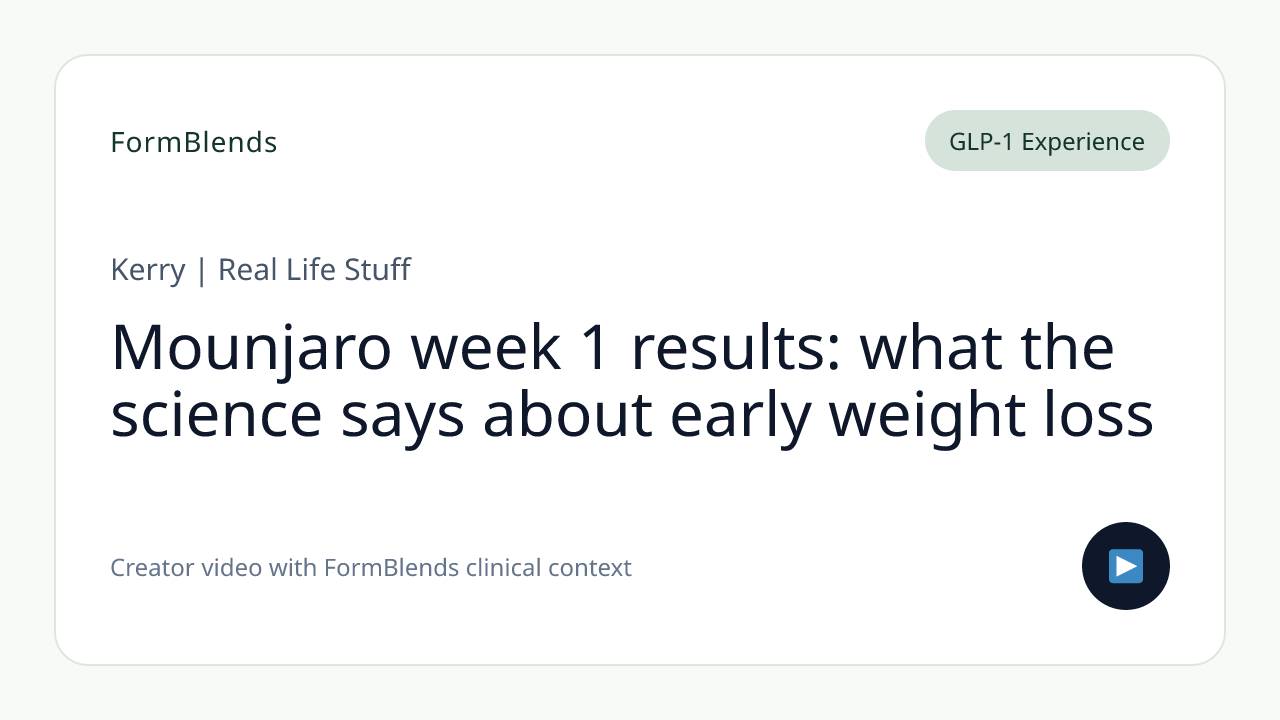 FormBlends

GLP-1 Experience

Kerry | Real Life Stuff

Mounjaro week 1 results: what the science says about early weight loss

Creator video with FormBlends clinical context